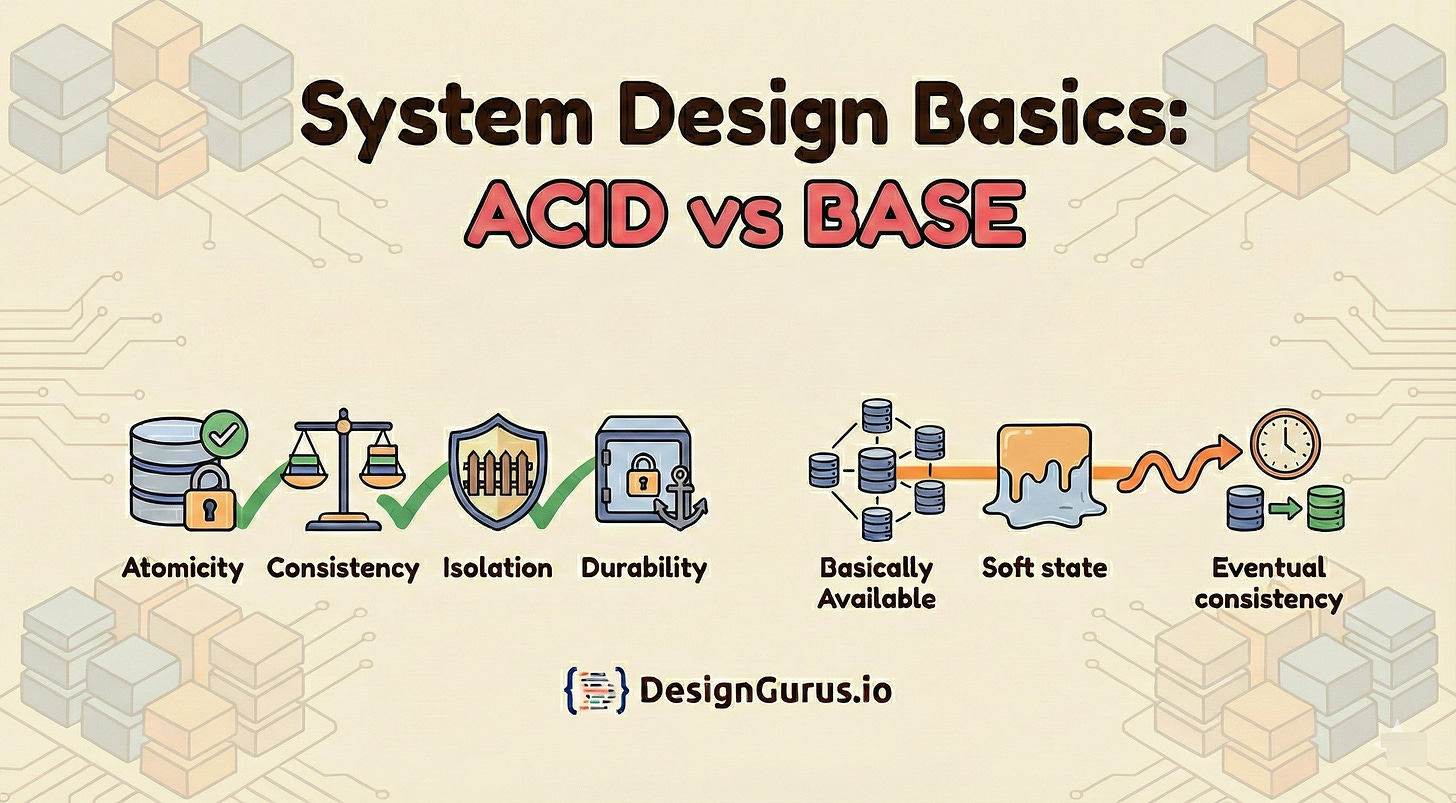 System Design Basics:
ACID vs BASE

Atomicity Consistency Isolation Durability

Basically Available Soft state Eventual consistency

DesignGurus.io